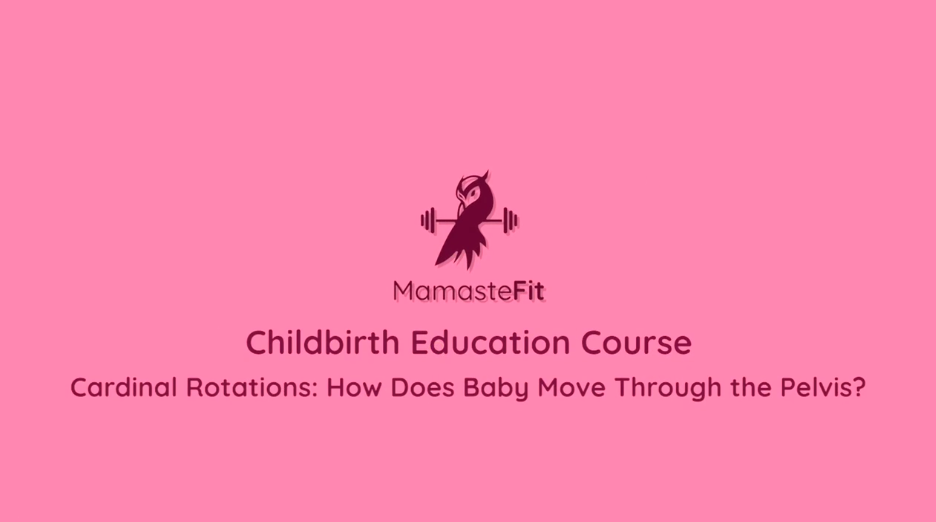 MamasteFit

Childbirth Education Course

Cardinal Rotations: How Does Baby Move Through the Pelvis?